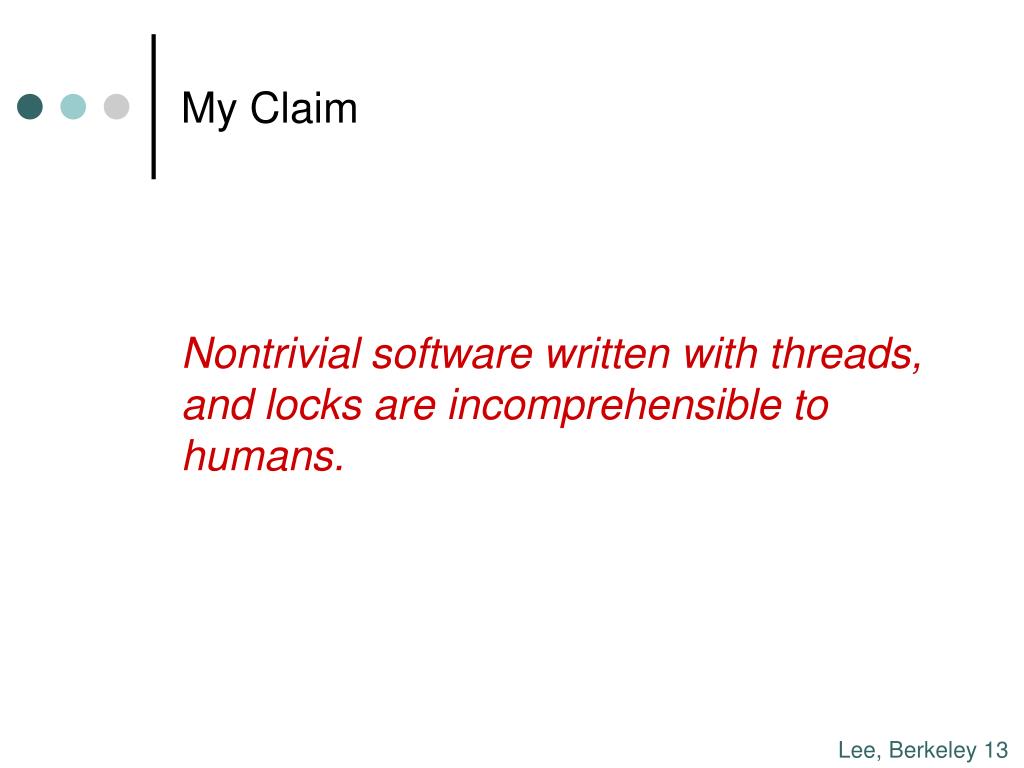 My Claim

Nontrivial software written with threads, and locks are incomprehensible to humans.

Lee, Berkeley 13